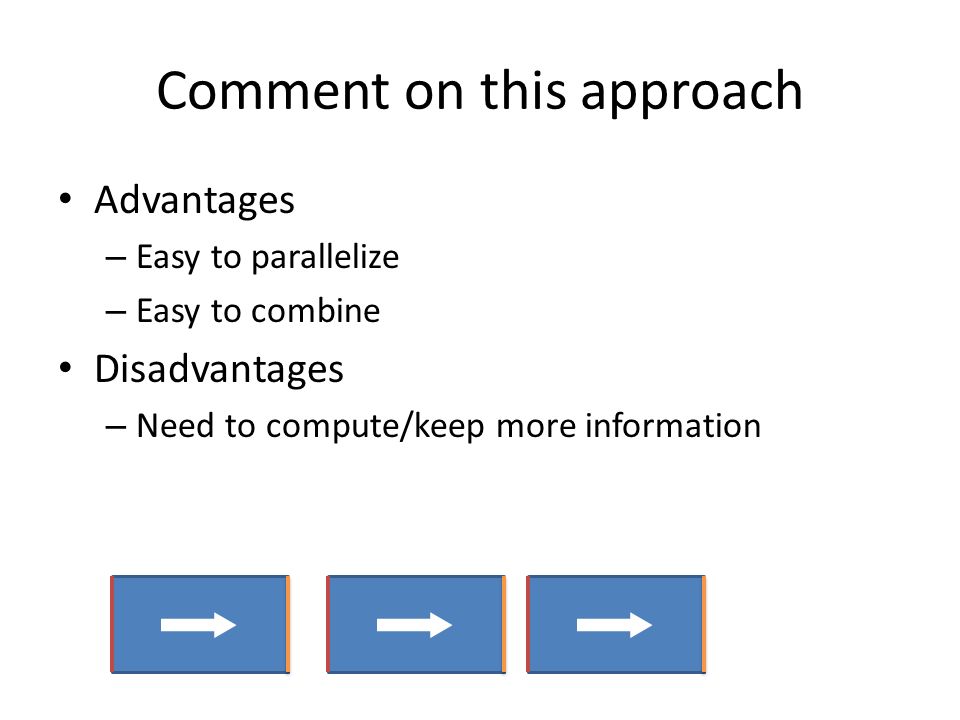 Comment on this approach

• Advantages
– Easy to parallelize
– Easy to combine
• Disadvantages
– Need to compute/keep more information